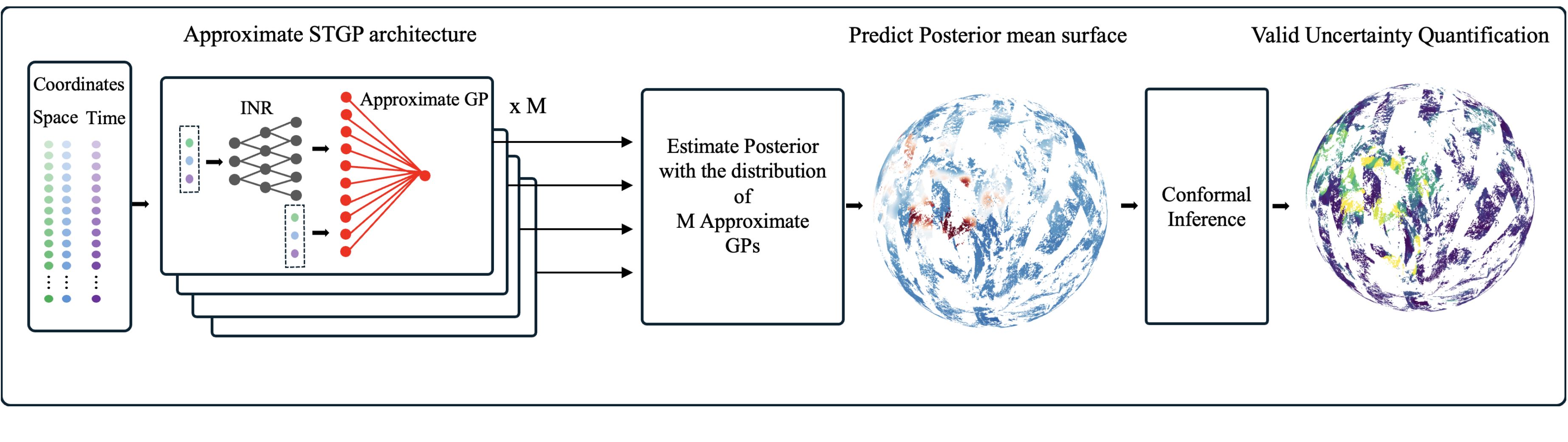 Approximate STGP architecture

Predict Posterior mean surface

Valid Uncertainty Quantification

Coordinates

Space Time

INR

Approximate GP

x M

Estimate Posterior with the distribution of M Approximate GPs

Conformal Inference